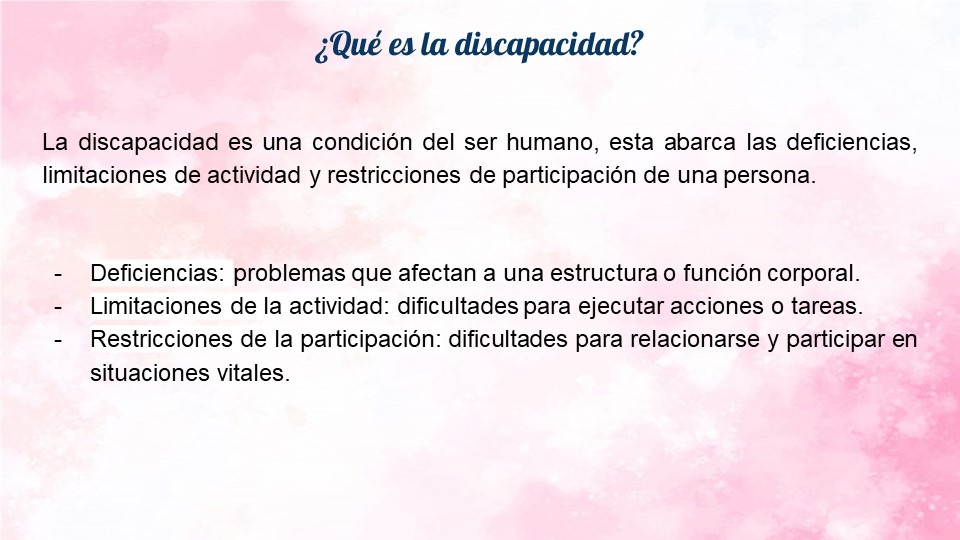 ¿Qué es la discapacidad?

La discapacidad es una condición del ser humano, esta abarca las deficiencias, limitaciones de actividad y restricciones de participación de una persona.

- Deficiencias: problemas que afectan a una estructura o función corporal.
- Limitaciones de la actividad: dificultades para ejecutar acciones o tareas.
- Restricciones de la participación: dificultades para relacionarse y participar en situaciones vitales.